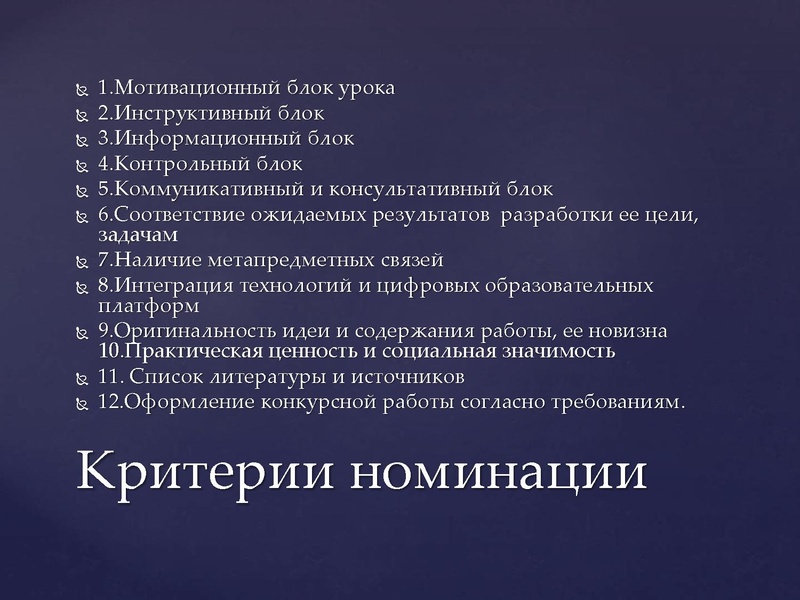 1.Мотивационный блок урока
2.Инструктивный блок
3.Информационный блок
4.Контрольный блок
5.Коммуникативный и консультативный блок
6.Соответствие ожидаемых результатов разработки ее цели, задачам
7.Наличие метапредметных связей
8.Интеграция технологий и цифровых образовательных платформ
9.Оригинальность идеи и содержания работы, ее новизна
10.Практическая ценность и социальная значимость
11. Список литературы и источников
12.Оформление конкурсной работы согласно требованиям.

Критерии номинации